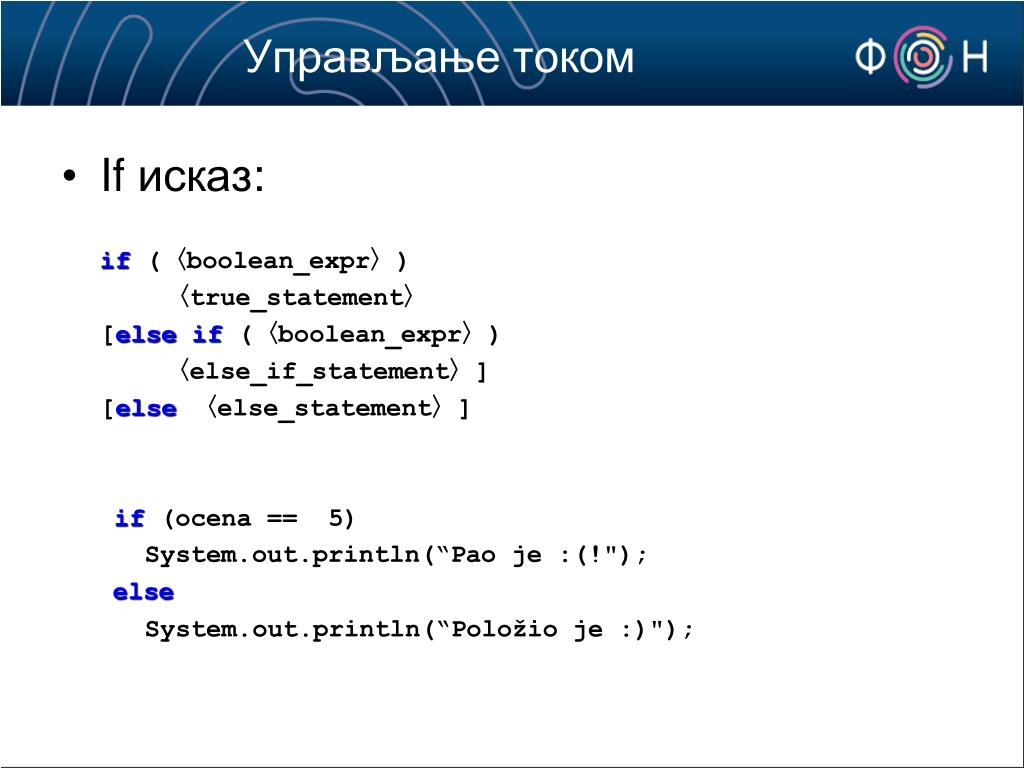 Управљање током

ФОН

• If исказ:

if ( 〈boolean_expr〉 )
〈true_statement〉
[else if ( 〈boolean_expr〉 )
〈else_if_statement〉 ]
[else 〈else_statement〉 ]

if (ocena == 5)
System.out.println(“Pao je :(!");
else
System.out.println(“Položio je :)");